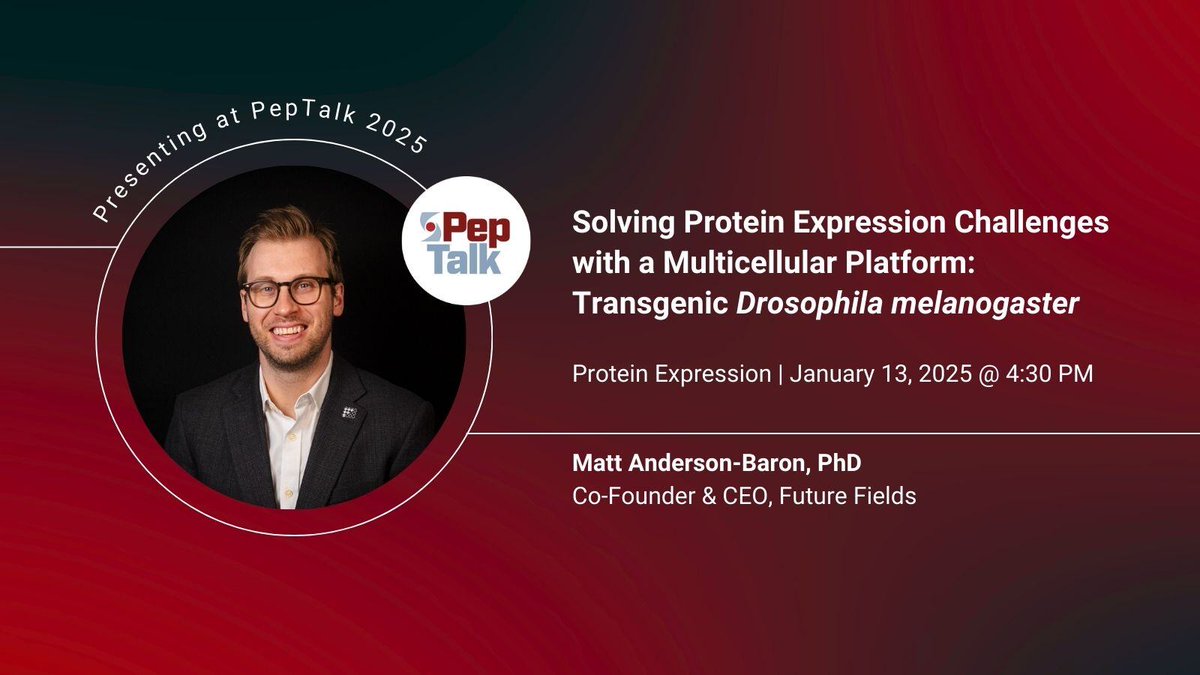 Presenting at PepTalk 2025

Pep Talk

Solving Protein Expression Challenges with a Multicellular Platform: Transgenic Drosophila melanogaster

Protein Expression | January 13, 2025 @ 4:30 PM

Matt Anderson-Baron, PhD
Co-Founder & CEO, Future Fields